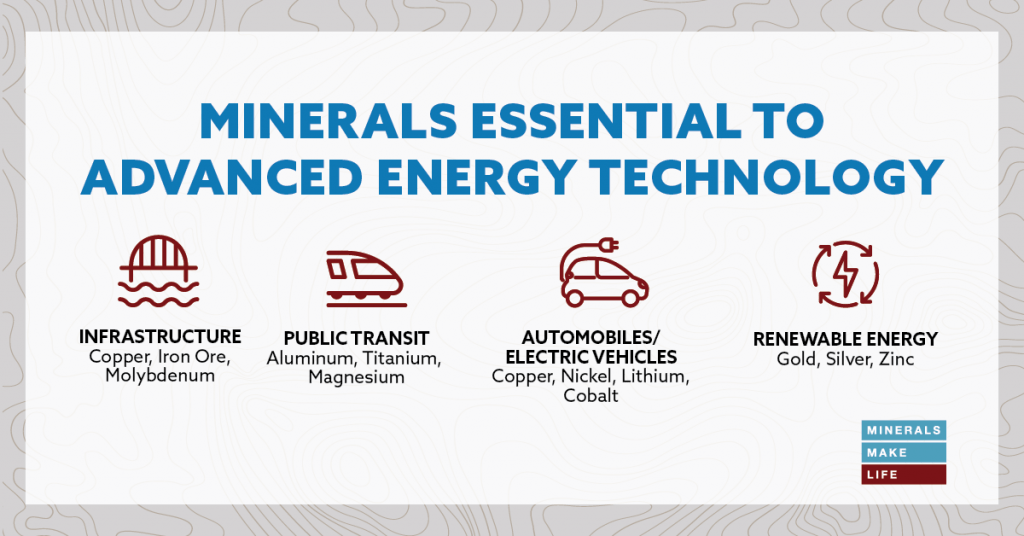 MINERALS ESSENTIAL TO ADVANCED ENERGY TECHNOLOGY

INFRASTRUCTURE
Copper, Iron Ore, Molybdenum

PUBLIC TRANSIT
Aluminum, Titanium, Magnesium

AUTOMOBILES/ ELECTRIC VEHICLES
Copper, Nickel, Lithium, Cobalt

RENEWABLE ENERGY
Gold, Silver, Zinc

MINERALS
MAKE
LIFE